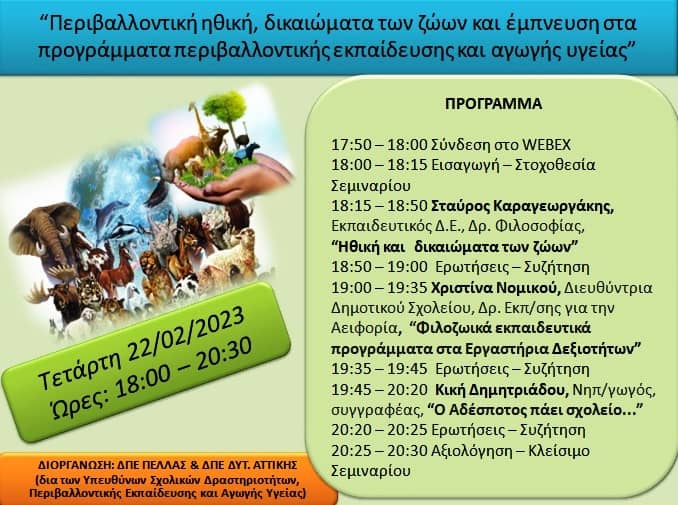 “Περιβαλλοντική ηθική, δικαιώματα των ζώων και έμπνευση στα προγράμματα περιβαλλοντικής εκπαίδευσης και αγωγής υγείας”

Τετάρτη 22/02/2023
Ώρες: 18:00 – 20:30

ΔΙΟΡΓΑΝΩΣΗ: ΔΠΕ ΠΕΛΛΑΣ & ΔΠΕ ΔΥΤ. ΑΤΤΙΚΗΣ
(δια των Υπευθύνων Σχολικών Δραστηριοτήτων, Περιβαλλοντικής Εκπαίδευσης και Αγωγής Υγείας)

ΠΡΟΓΡΑΜΜΑ

17:50 – 18:00 Σύνδεση στο WEBEX
18:00 – 18:15 Εισαγωγή – Στοχοθεσία Σεμιναρίου
18:15 – 18:50 Σταύρος Καραγεωργάκης, Εκπαιδευτικός Δ.Ε., Δρ. Φιλοσοφίας, “Ηθική και δικαιώματα των ζώων”
18:50 – 19:00 Ερωτήσεις – Συζήτηση
19:00 – 19:35 Χριστίνα Νομικού, Διευθύντρια Δημοτικού Σχολείου, Δρ. Εκπ/σης για την Αειφορία, “Φιλοζωικά εκπαιδευτικά προγράμματα στα Εργαστήρια Δεξιοτήτων”
19:35 – 19:45 Ερωτήσεις – Συζήτηση
19:45 – 20:20 Κική Δημητριάδου, Νηπ/γωγός, συγγραφέας, “Ο Αδέσποτος πάει σχολείο...”
20:20 – 20:25 Ερωτήσεις – Συζήτηση
20:25 – 20:30 Αξιολόγηση – Κλείσιμο Σεμιναρίου